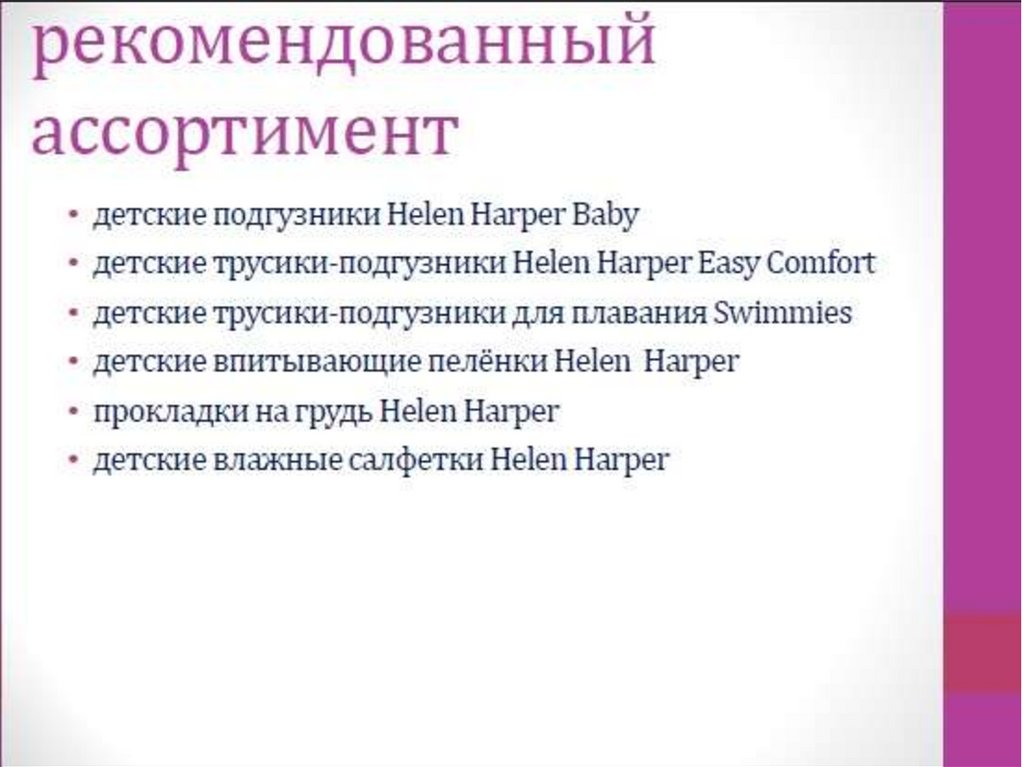 рекомендованный ассортимент

• детские подгузники Helen Harper Baby
• детские трусики-подгузники Helen Harper Easy Comfort
• детские трусики-подгузники для плавания Swimmies
• детские впитывающие пелёнки Helen Harper
• прокладки на грудь Helen Harper
• детские влажные салфетки Helen Harper